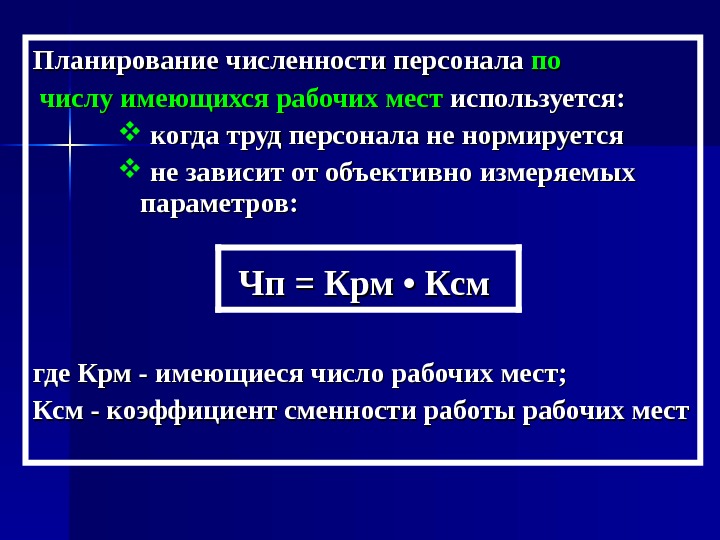 Планирование численности персонала по числу имеющихся рабочих мест используется:

❖ когда труд персонала не нормируется

❖ не зависит от объективно измеряемых параметров:

Чп = Крм • Ксм

где Крм - имеющиеся число рабочих мест;

Ксм - коэффициент сменности работы рабочих мест